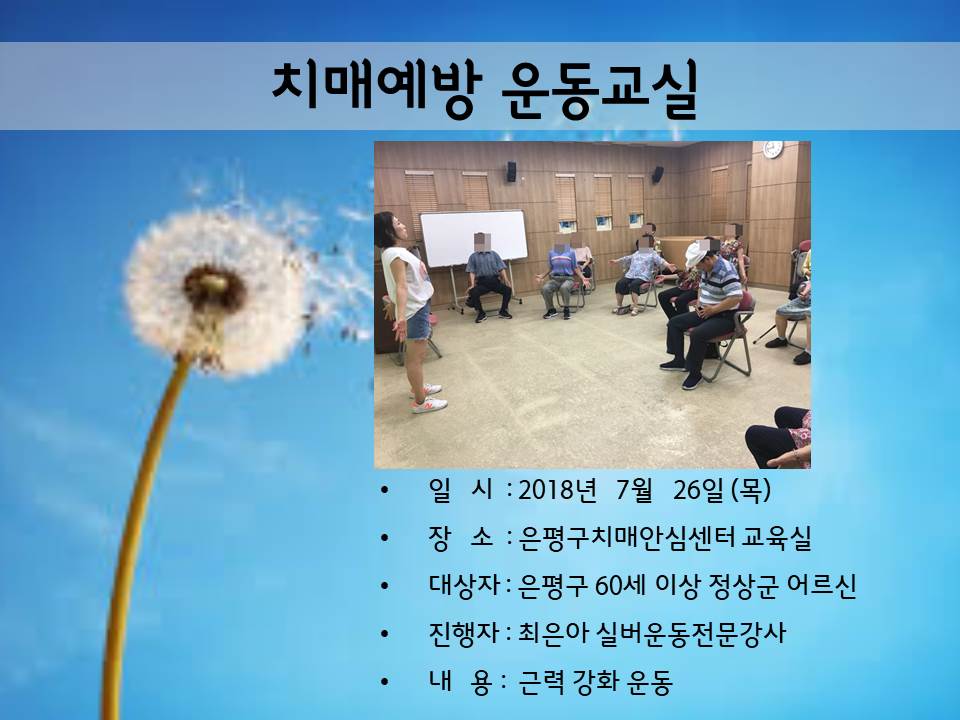 치매예방 운동교실

• 일 시 : 2018년 7월 26일 (목)
• 장 소 : 은평구치매안심센터 교육실
• 대상자 : 은평구 60세 이상 정상군 어르신
• 진행자 : 최은아 실버운동전문강사
• 내 용 : 근력 강화 운동